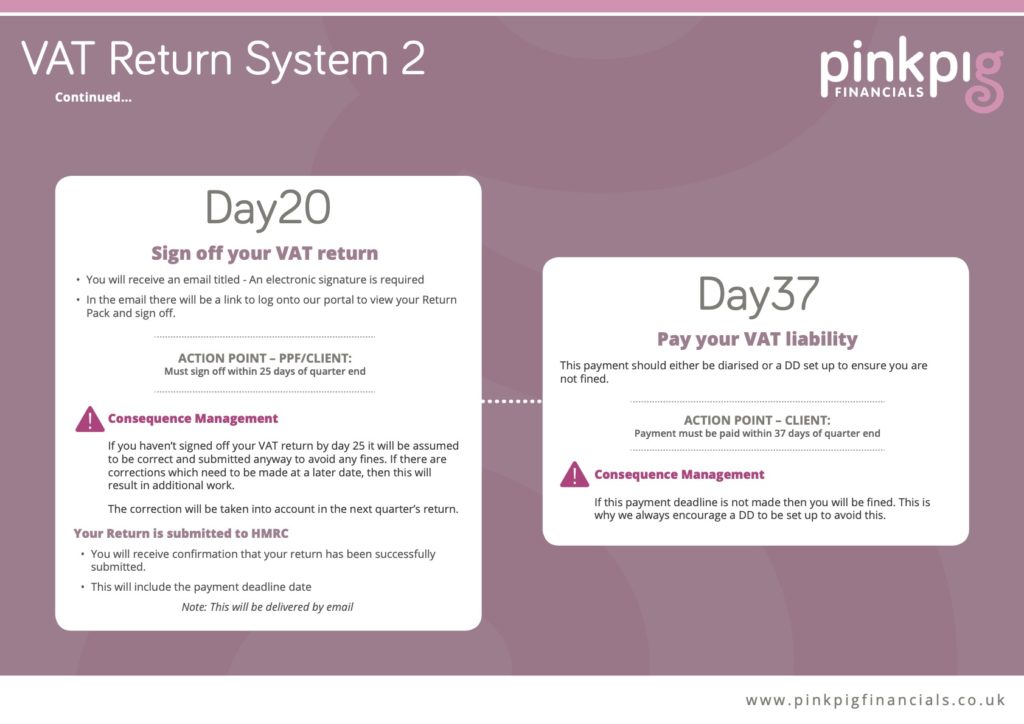 VAT Return System 2

Continued...

pinkpig FINANCIALS

Day20

Sign off your VAT return

• You will receive an email titled - An electronic signature is required

• In the email there will be a link to log onto our portal to view your Return Pack and sign off.

ACTION POINT – PPF/CLIENT:
Must sign off within 25 days of quarter end

Consequence Management

If you haven't signed off your VAT return by day 25 it will be assumed to be correct and submitted anyway to avoid any fines. If there are corrections which need to be made at a later date, then this will result in additional work.

The correction will be taken into account in the next quarter's return.

Your Return is submitted to HMRC

• You will receive confirmation that your return has been successfully submitted.

• This will include the payment deadline date

Note: This will be delivered by email

Day37

Pay your VAT liability

This payment should either be diarised or a DD set up to ensure you are not fined.

ACTION POINT – CLIENT:
Payment must be paid within 37 days of quarter end

Consequence Management

If this payment deadline is not made then you will be fined. This is why we always encourage a DD to be set up to avoid this.

www.pinkpigfinancials.co.uk